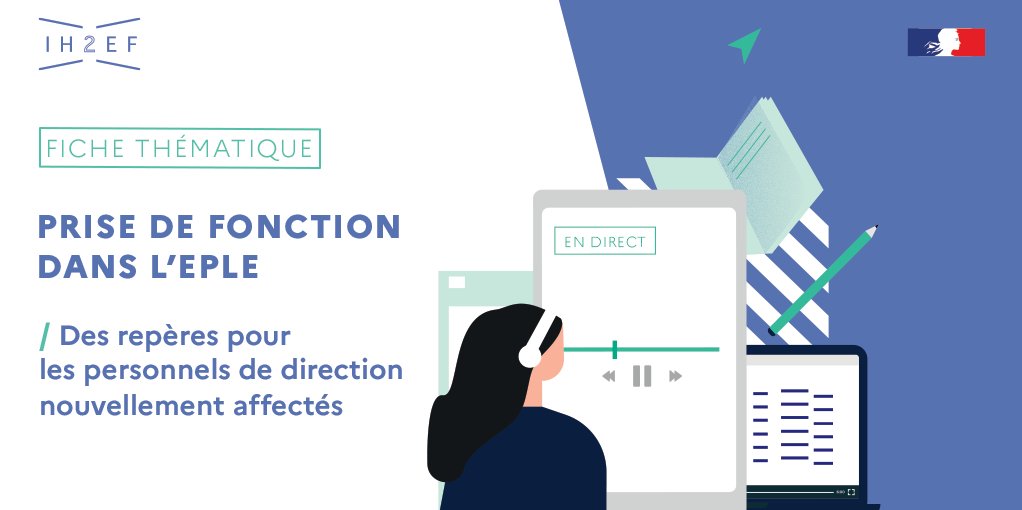 IH2EF

FICHE THÉMATIQUE

PRISE DE FONCTION DANS L'EPLE

/ Des repères pour les personnels de direction nouvellement affectés

EN DIRECT